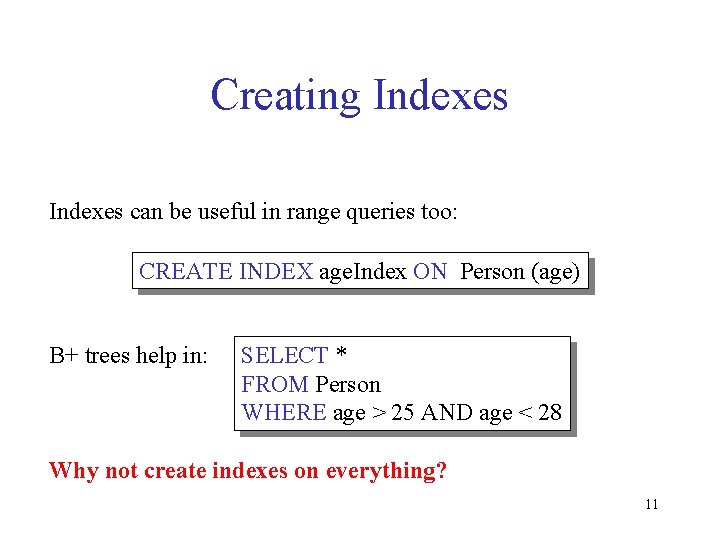 Creating Indexes

Indexes can be useful in range queries too:

CREATE INDEX ageIndex ON Person (age)

B+ trees help in:

SELECT *
FROM Person
WHERE age > 25 AND age < 28

Why not create indexes on everything?

11